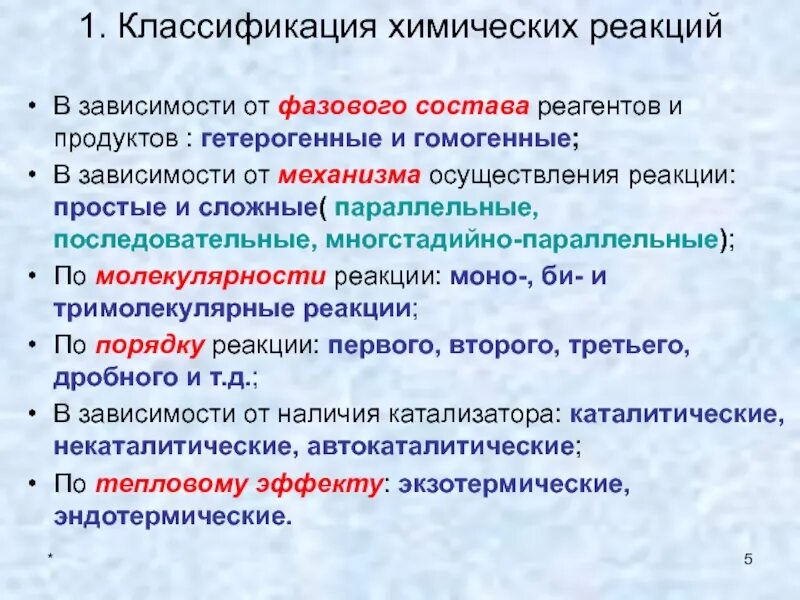 1. Классификация химических реакций

• В зависимости от фазового состава реагентов и продуктов : гетерогенные и гомогенные;

• В зависимости от механизма осуществления реакции: простые и сложные( параллельные, последовательные, многстадийно-параллельные);

• По молекулярности реакции: моно-, би- и тримолекулярные реакции;

• По порядку реакции: первого, второго, третьего, дробного и т.д.;

• В зависимости от наличия катализатора: каталитические, некаталитические, автокаталитические;

• По тепловому эффекту: экзотермические, эндотермические.

*

5